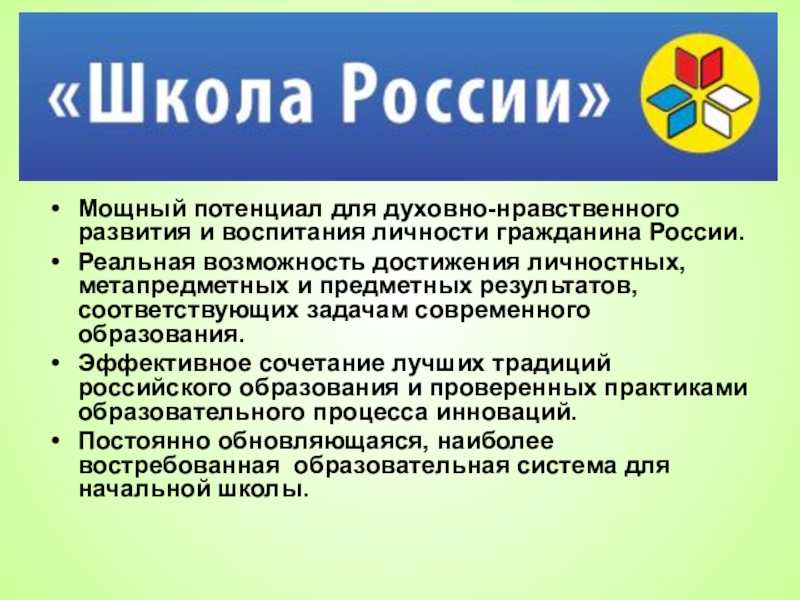 «Школа России»

• Мощный потенциал для духовно-нравственного развития и воспитания личности гражданина России.
• Реальная возможность достижения личностных, метапредметных и предметных результатов, соответствующих задачам современного образования.
• Эффективное сочетание лучших традиций российского образования и проверенных практиками образовательного процесса инноваций.
• Постоянно обновляющаяся, наиболее востребованная образовательная система для начальной школы.